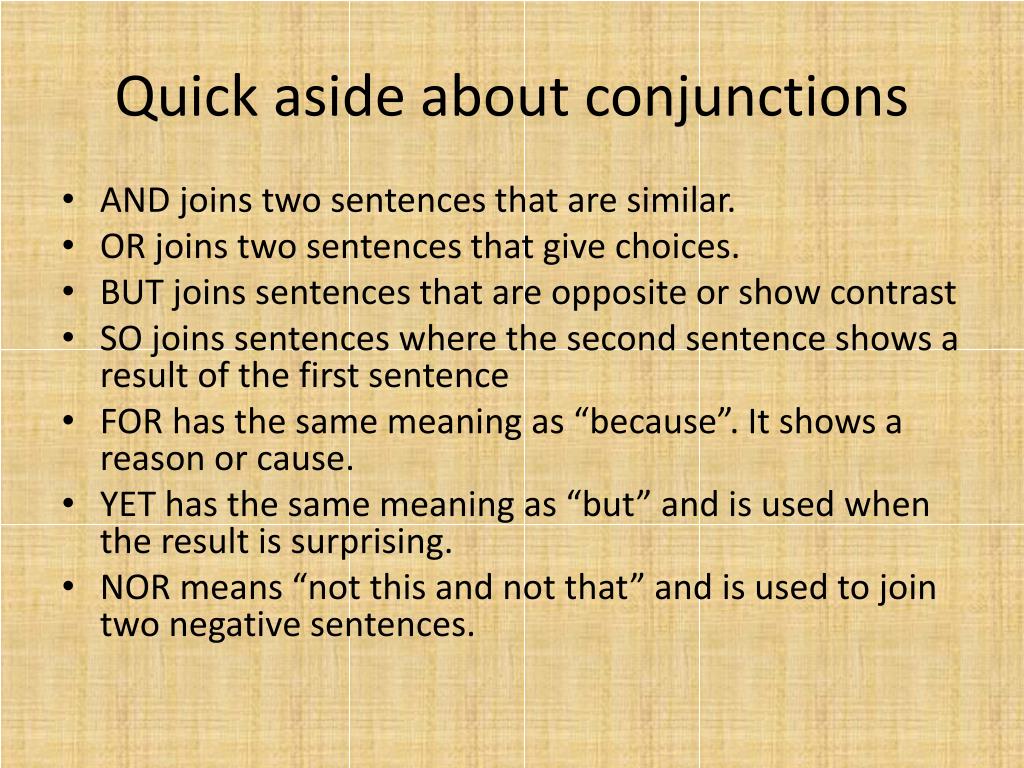 Quick aside about conjunctions

• AND joins two sentences that are similar.
• OR joins two sentences that give choices.
• BUT joins sentences that are opposite or show contrast
• SO joins sentences where the second sentence shows a result of the first sentence
• FOR has the same meaning as “because”. It shows a reason or cause.
• YET has the same meaning as “but” and is used when the result is surprising.
• NOR means “not this and not that” and is used to join two negative sentences.